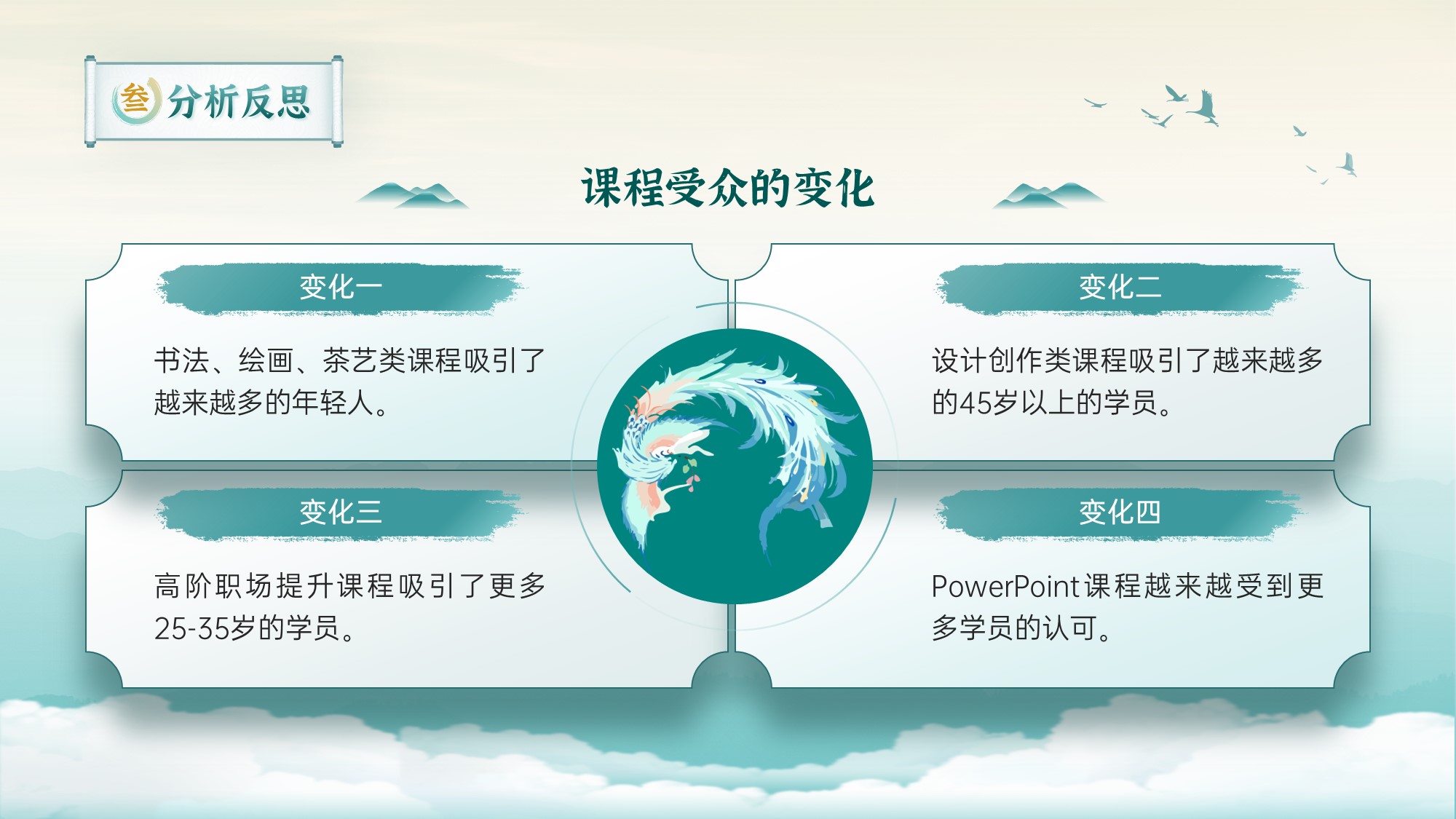 叁 分析反思

课程受众的变化

变化一

书法、绘画、茶艺类课程吸引了越来越多的年轻人。

变化二

设计创作类课程吸引了越来越多的45岁以上的学员。

变化三

高阶职场提升课程吸引了更多25-35岁的学员。

变化四

PowerPoint课程越来越受到更多学员的认可。